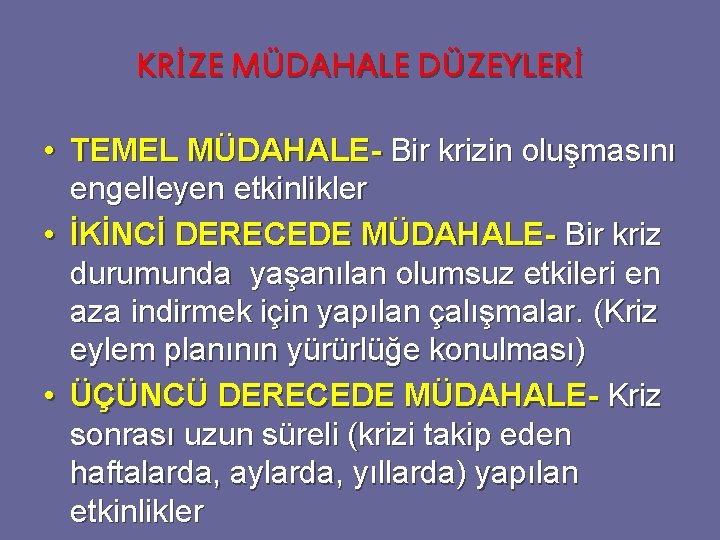 KRİZE MÜDAHALE DÜZEYLERİ

• TEMEL MÜDAHALE- Bir krizin oluşmasını engelleyen etkinlikler

• İKİNCİ DERECEDE MÜDAHALE- Bir kriz durumunda yaşanılan olumsuz etkileri en aza indirmek için yapılan çalışmalar. (Kriz eylem planının yürürlüğe konulması)

• ÜÇÜNCÜ DERECEDE MÜDAHALE- Kriz sonrası uzun süreli (krizi takip eden haftalarda, aylarda, yıllarda) yapılan etkinlikler